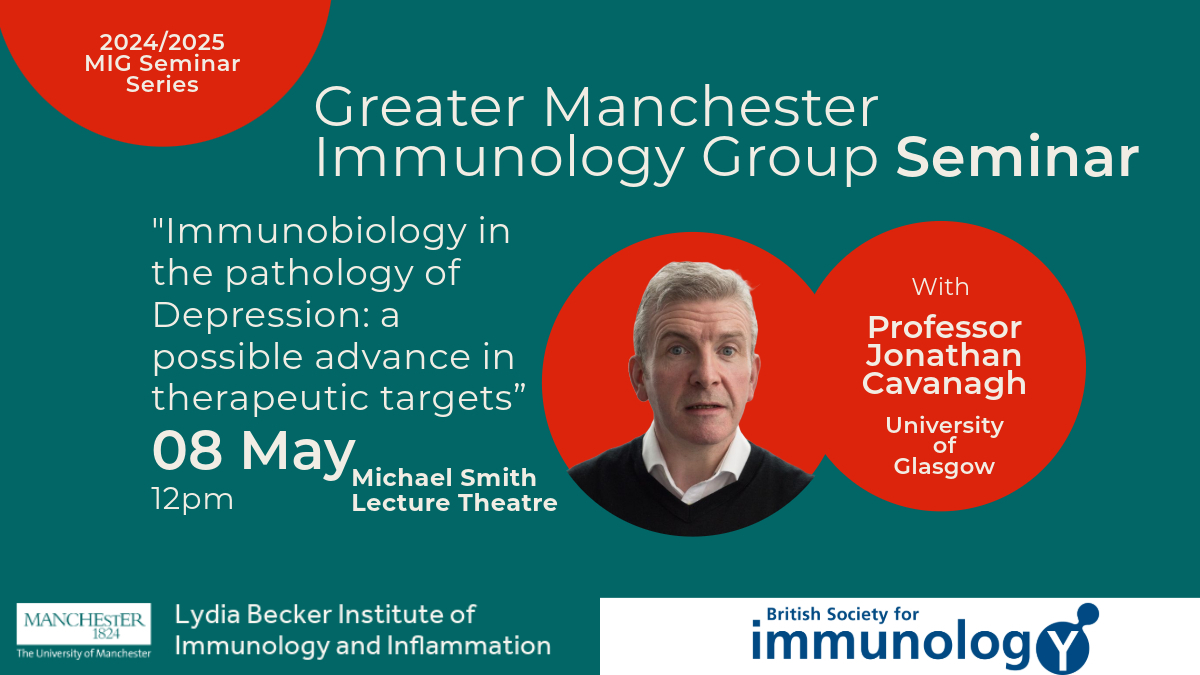 2024/2025 MIG Seminar Series

Greater Manchester Immunology Group Seminar

"Immunobiology in the pathology of Depression: a possible advance in therapeutic targets”

08 May
12pm

Michael Smith Lecture Theatre

With
Professor Jonathan Cavanagh
University of Glasgow

MANCHESTER 1824
The University of Manchester

Lydia Becker Institute of Immunology and Inflammation

British Society for immunology